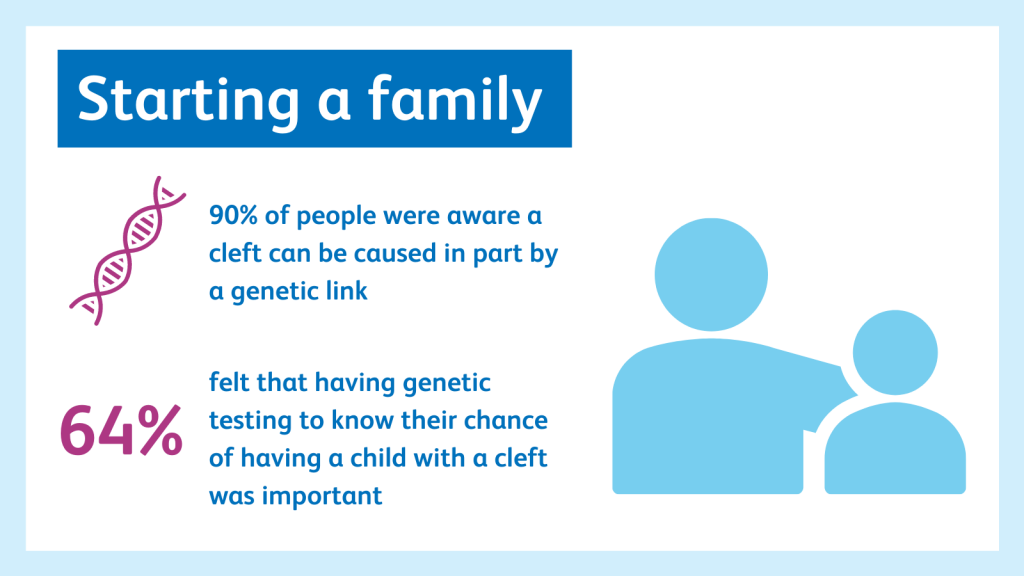 Starting a family

90% of people were aware a cleft can be caused in part by a genetic link

64%

felt that having genetic testing to know their chance of having a child with a cleft was important